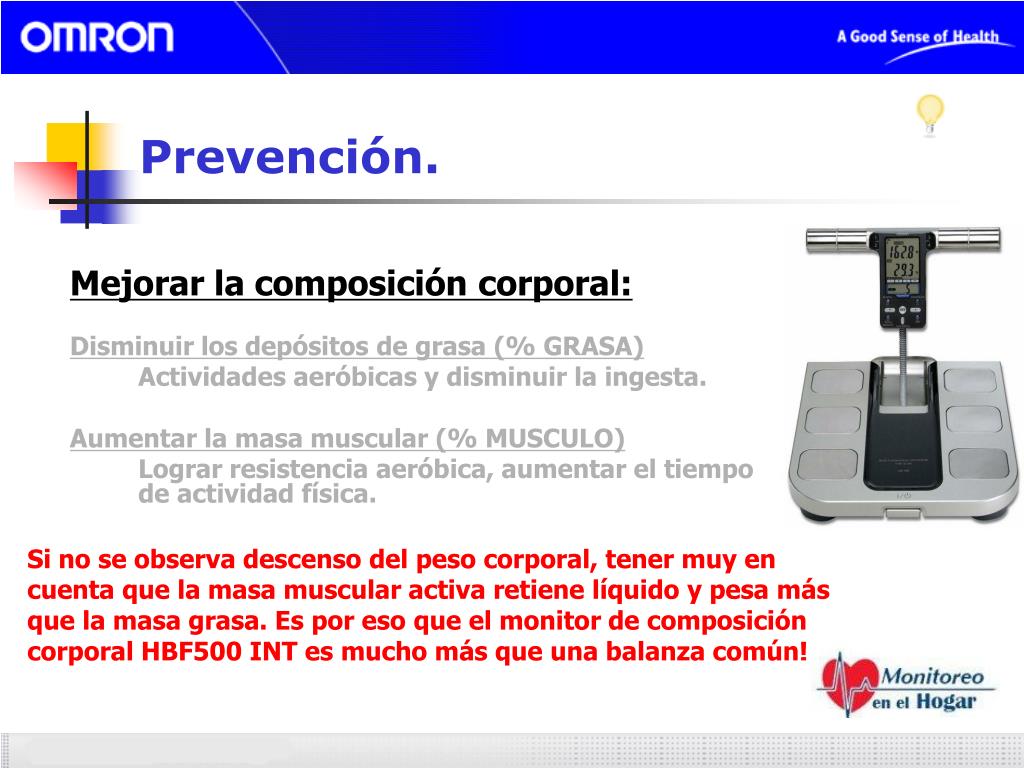 OMRON

A Good Sense of Health

Prevención.

Mejorar la composición corporal:

Disminuir los depósitos de grasa (% GRASA)
Actividades aeróbicas y disminuir la ingesta.

Aumentar la masa muscular (% MUSCULO)
Lograr resistencia aeróbica, aumentar el tiempo de actividad física.

1628
29.3

Si no se observa descenso del peso corporal, tener muy en cuenta que la masa muscular activa retiene líquido y pesa más que la masa grasa. Es por eso que el monitor de composición corporal HBF500 INT es mucho más que una balanza común!

Monitoreo en el Hogar